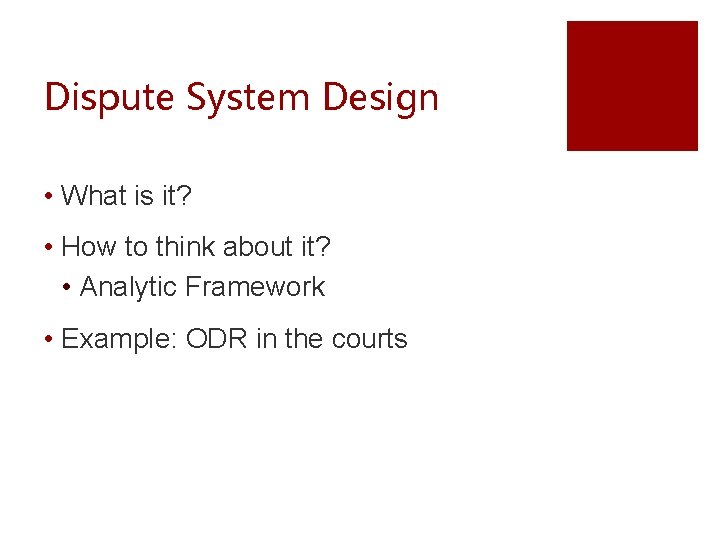 Dispute System Design

• What is it?

• How to think about it?
  • Analytic Framework

• Example: ODR in the courts